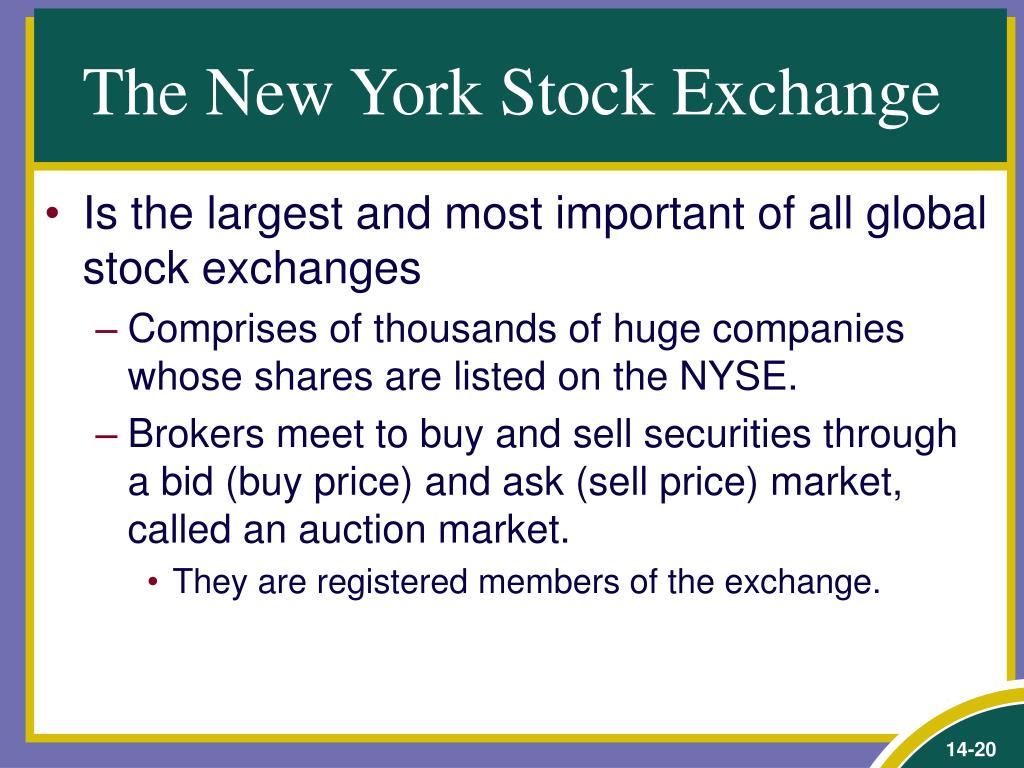 The New York Stock Exchange

• Is the largest and most important of all global stock exchanges

– Comprises of thousands of huge companies whose shares are listed on the NYSE.

– Brokers meet to buy and sell securities through a bid (buy price) and ask (sell price) market, called an auction market.

• They are registered members of the exchange.

14-20